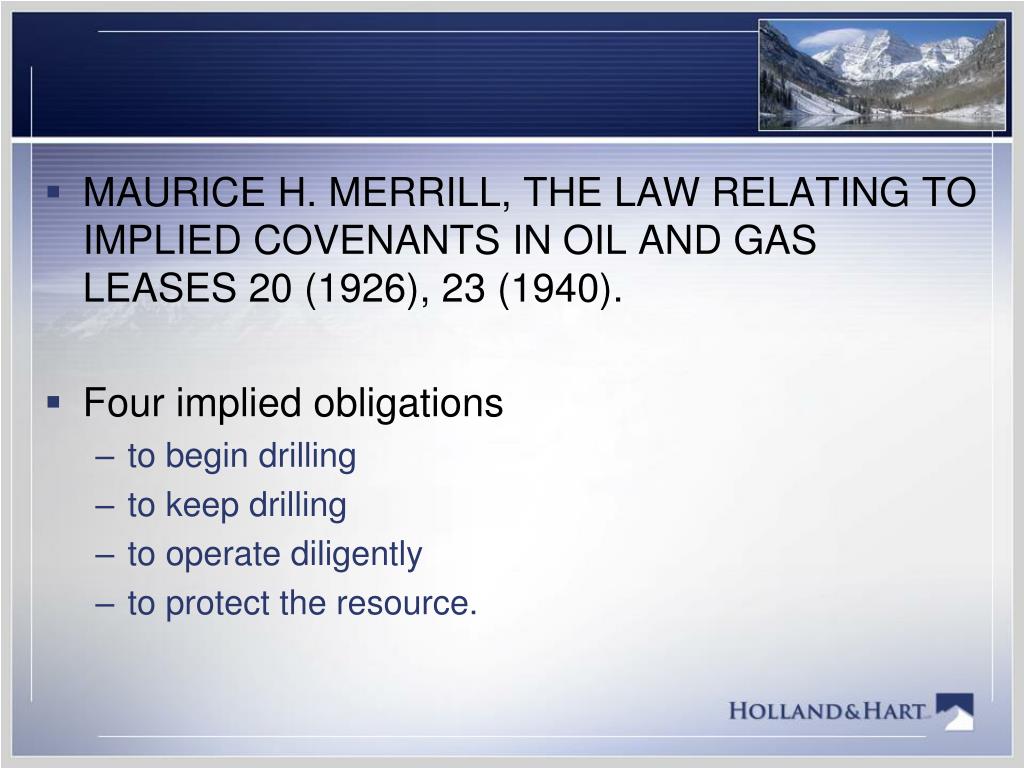 ▪ MAURICE H. MERRILL, THE LAW RELATING TO IMPLIED COVENANTS IN OIL AND GAS LEASES 20 (1926), 23 (1940).

▪ Four implied obligations
– to begin drilling
– to keep drilling
– to operate diligently
– to protect the resource.

HOLLAND&HART